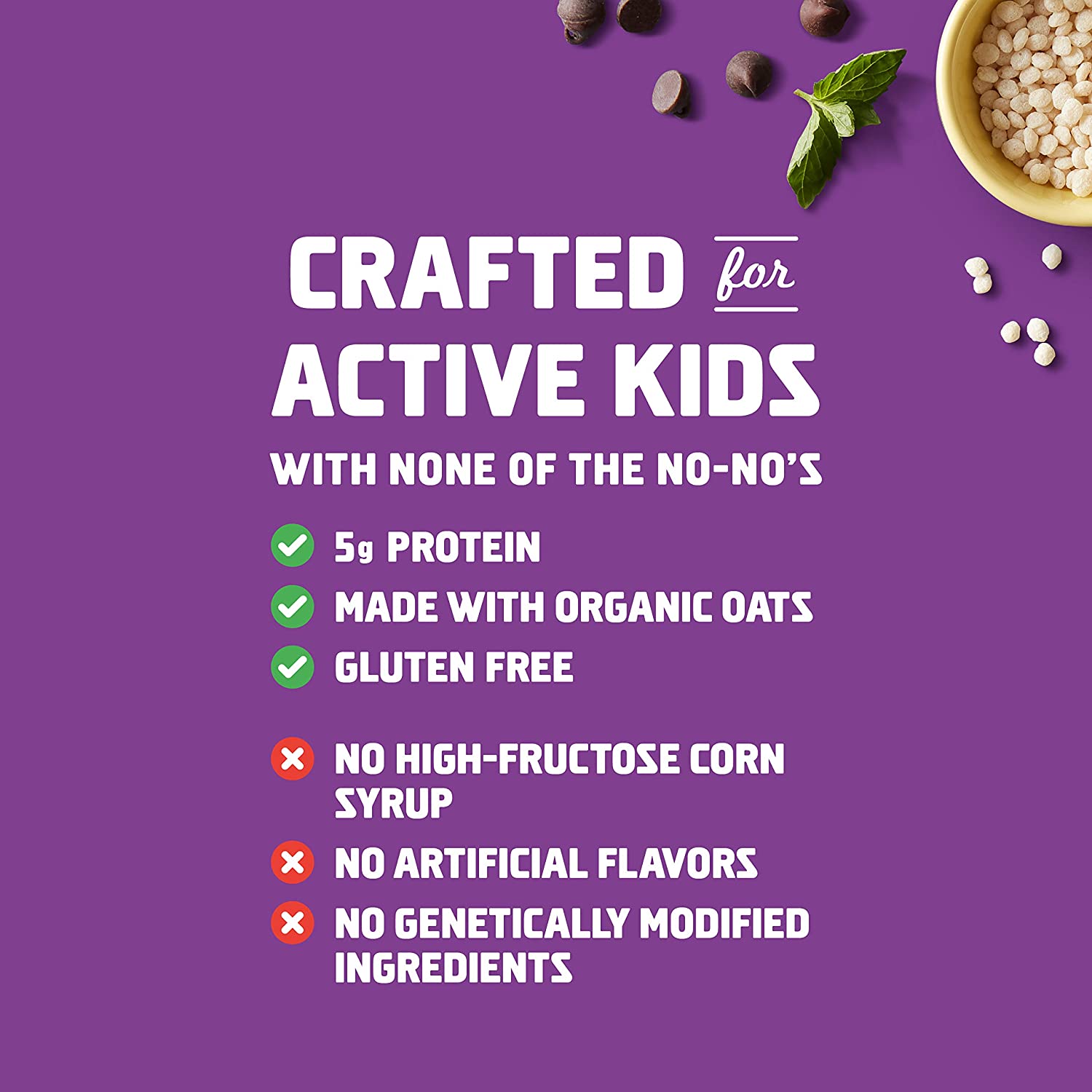 CRAFTED for ACTIVE KIDS

WITH NONE OF THE NO-NO'S

5g PROTEIN

MADE WITH ORGANIC OATS

GLUTEN FREE

NO HIGH-FRUCTOSE CORN SYRUP

NO ARTIFICIAL FLAVORS

NO GENETICALLY MODIFIED INGREDIENTS